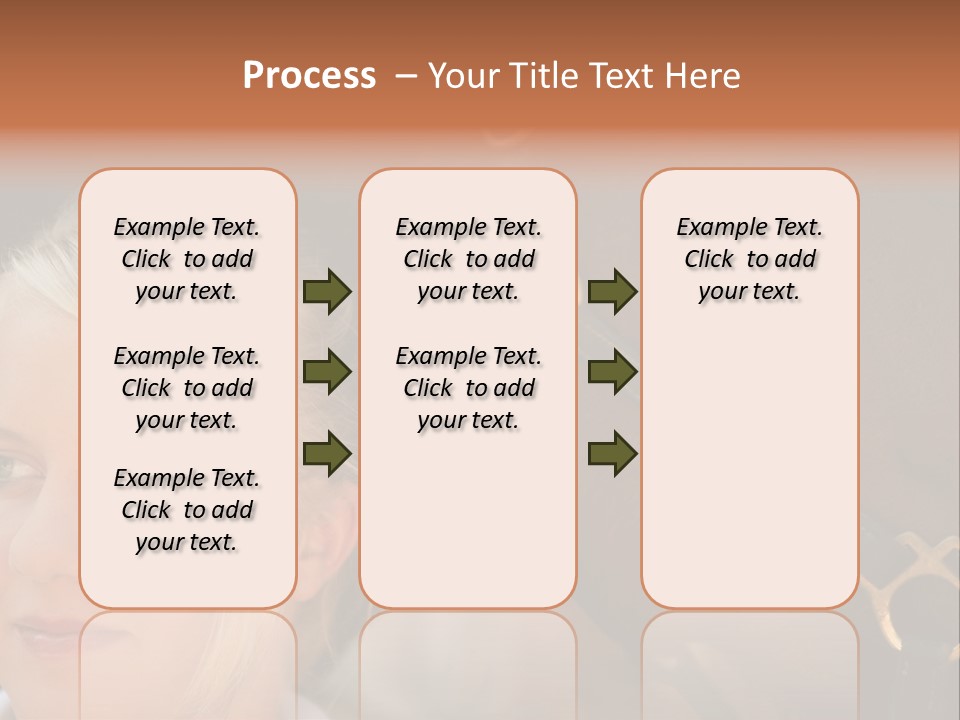 Process – Your Title Text Here

Example Text. Click to add your text.

Example Text. Click to add your text.

Example Text. Click to add your text.

Example Text. Click to add your text.

Example Text. Click to add your text.

Example Text. Click to add your text.